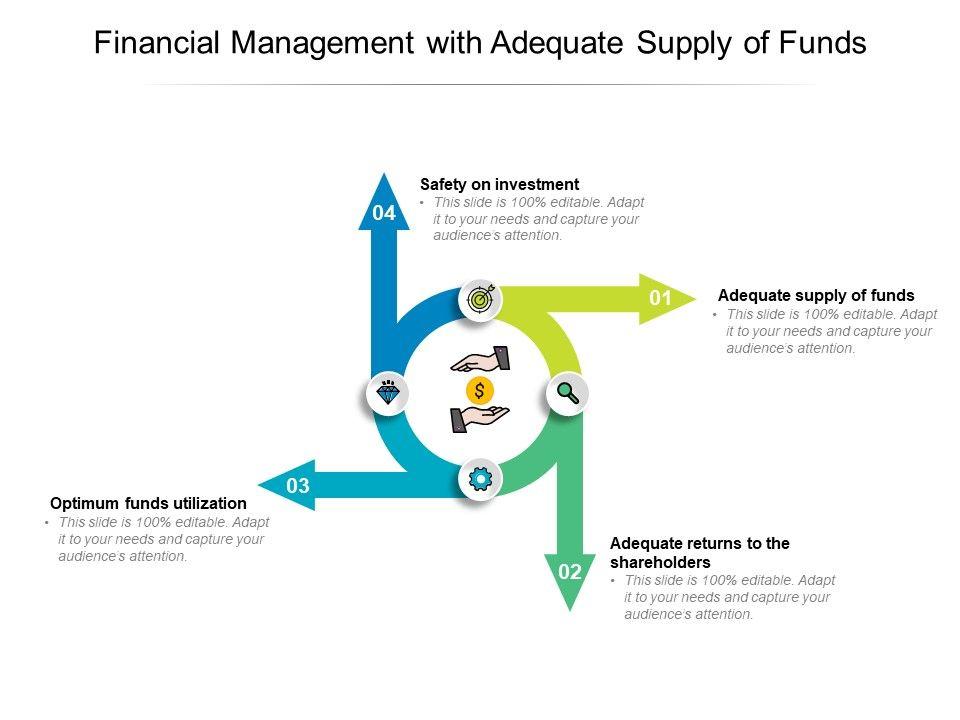 Financial Management with Adequate Supply of Funds

04

Safety on investment
• This slide is 100% editable. Adapt it to your needs and capture your audience's attention.

01

Adequate supply of funds
• This slide is 100% editable. Adapt it to your needs and capture your audience's attention.

$

03

Optimum funds utilization
• This slide is 100% editable. Adapt it to your needs and capture your audience's attention.

02

Adequate returns to the shareholders
• This slide is 100% editable. Adapt it to your needs and capture your audience's attention.